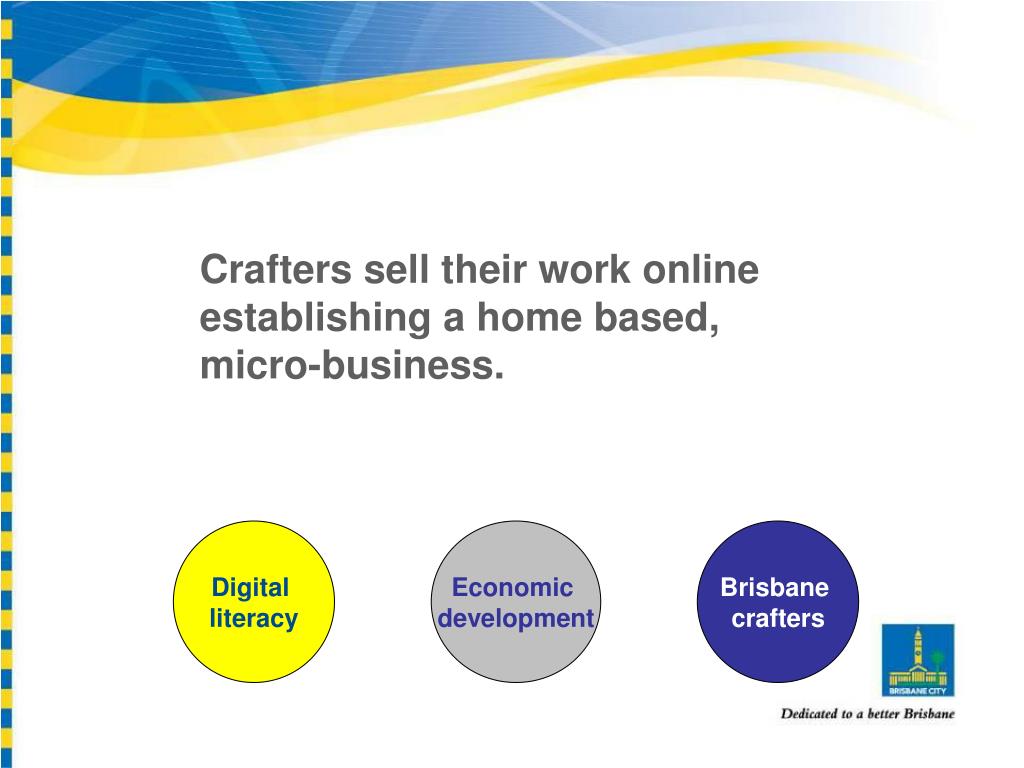 Crafters sell their work online establishing a home based, micro-business.

Digital literacy

Economic development

Brisbane crafters

BRISBANE CITY

Dedicated to a better Brisbane